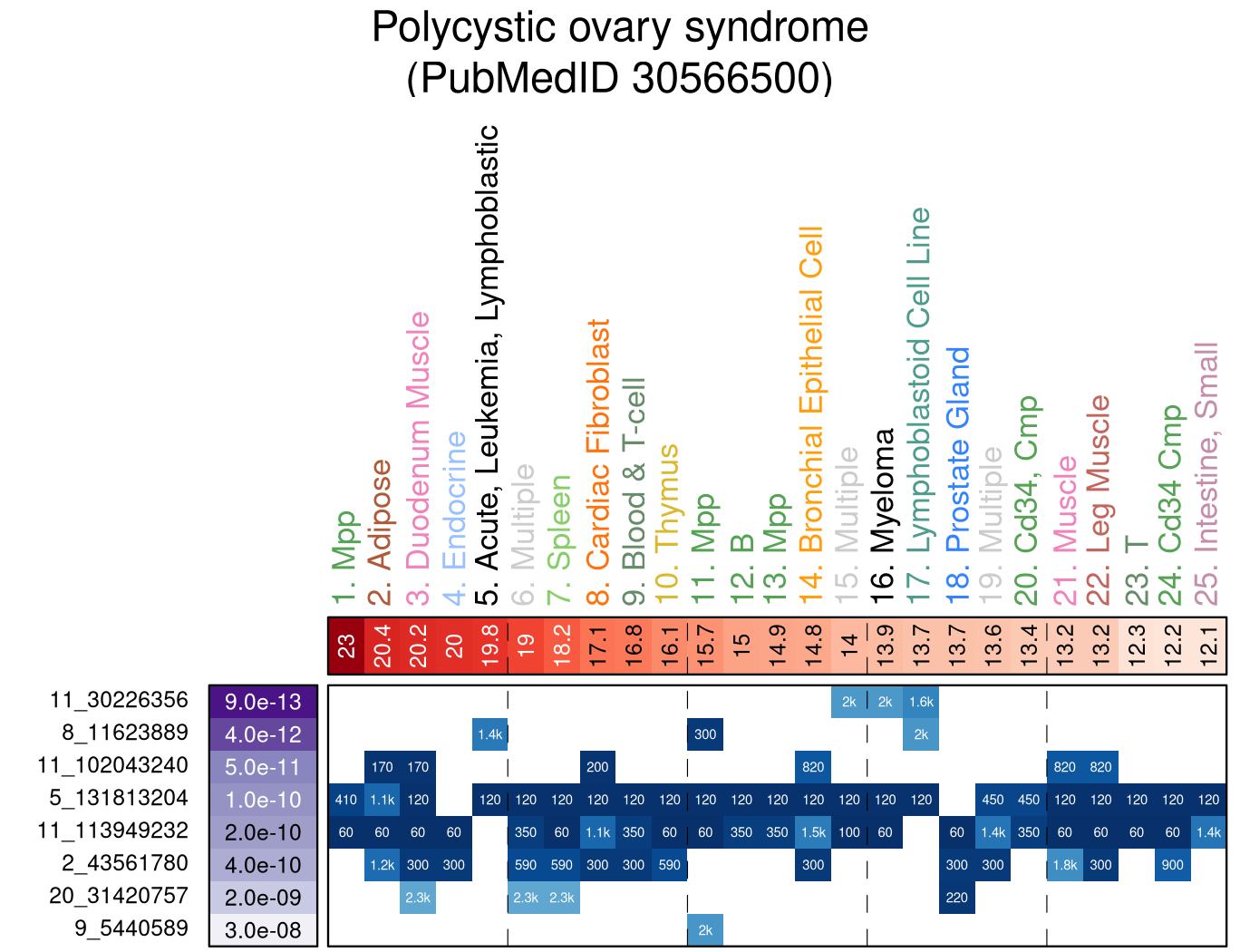 Polycystic ovary syndrome
(PubMedID 30566500)

1. Mpp
2. Adipose
3. Duodenum Muscle
4. Endocrine
5. Acute, Leukemia, Lymphoblastic
6. Multiple
7. Spleen
8. Cardiac Fibroblast
9. Blood & T-cell
10. Thymus
11. Mpp
12. B
13. Mpp
14. Bronchial Epithelial Cell
15. Multiple
16. Myeloma
17. Lymphoblastoid Cell Line
18. Prostate Gland
19. Multiple
20. Cd34, Cmp
21. Muscle
22. Leg Muscle
23. T
24. Cd34 Cmp
25. Intestine, Small

| | | 23 | 20.4 | 20.2 | 20 | 19.8 | 19 | 18.2 | 17.1 | 16.8 | 16.1 | 15.7 | 15 | 14.9 | 14.8 | 14 | 13.9 | 13.7 | 13.7 | 13.6 | 13.4 | 13.2 | 13.2 | 12.3 | 12.2 | 12.1 |
|---|---|---|---|---|---|---|---|---|---|---|---|---|---|---|---|---|---|---|---|---|---|---|---|---|---|---|
| 11_30226356 | 9.0e-13 | | | | | | | | | | | | | | | 2k | 2k | 1.6k | | | | | | | | |
| 8_11623889 | 4.0e-12 | | | | | 1.4k | | | | | | 300 | | | | | | 2k | | | | | | | | |
| 11_102043240 | 5.0e-11 | | 170 | 170 | | | | | 200 | | | | | | 820 | | | | | | | 820 | 820 | | | |
| 5_131813204 | 1.0e-10 | 410 | 1.1k | 120 | | 120 | 120 | 120 | 120 | 120 | 120 | 120 | 120 | 120 | 120 | 120 | 120 | 120 | | 450 | 450 | 120 | 120 | 120 | 120 | 120 |
| 11_113949232 | 2.0e-10 | 60 | 60 | 60 | 60 | | 350 | 60 | 1.1k | 350 | 60 | 60 | 350 | 350 | 1.5k | 100 | 60 | | 60 | 1.4k | 350 | 60 | 60 | 60 | 60 | 1.4k |
| 2_43561780 | 4.0e-10 | | 1.2k | 300 | 300 | | 590 | 590 | 300 | 300 | 590 | | | | 300 | | | | 300 | 300 | | 1.8k | 300 | | 900 | |
| 20_31420757 | 2.0e-09 | | | 2.3k | | | 2.3k | 2.3k | | | | | | | | | | | 220 | | | | | | | |
| 9_5440589 | 3.0e-08 | | | | | | | | | | | 2k | | | | | | | | | | | | | | |